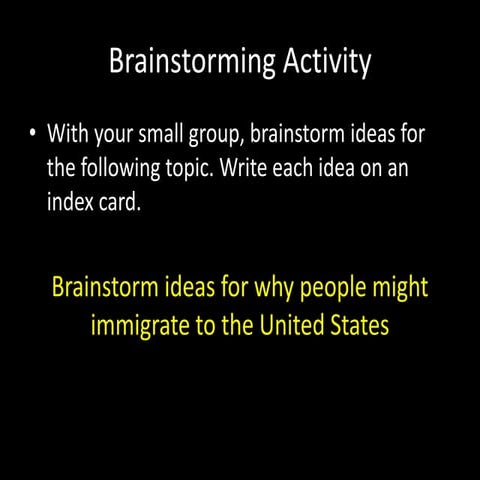 Brainstorming Activity

• With your small group, brainstorm ideas for the following topic. Write each idea on an index card.

Brainstorm ideas for why people might immigrate to the United States